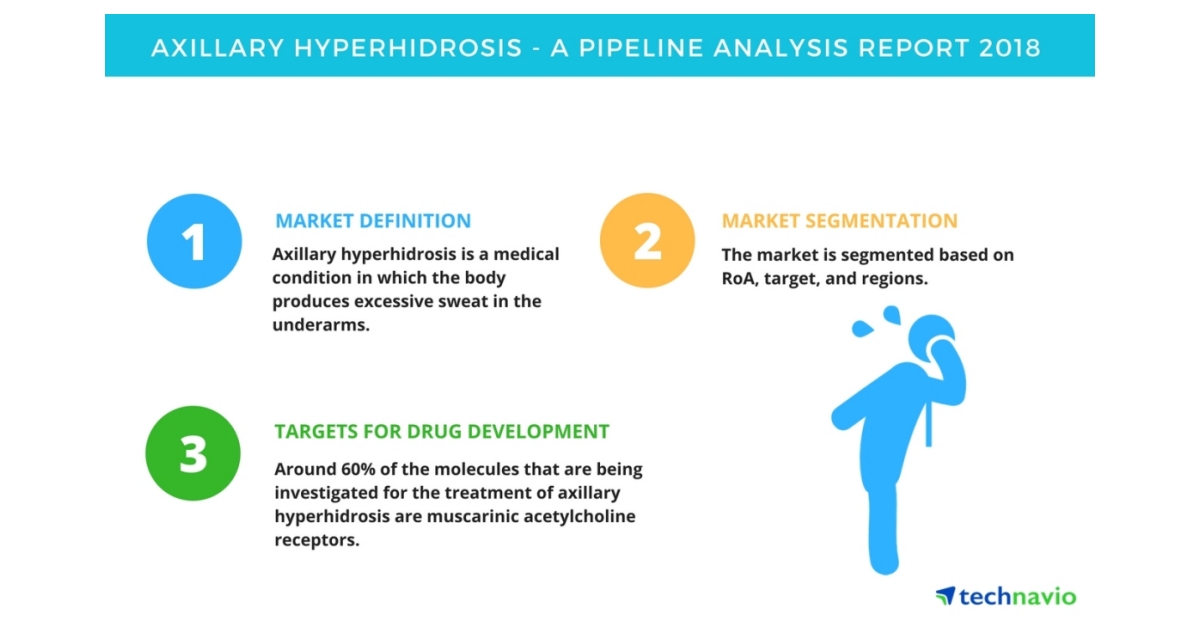 AXILLARY HYPERHIDROSIS - A PIPELINE ANALYSIS REPORT 2018

1

MARKET DEFINITION

Axillary hyperhidrosis is a medical condition in which the body produces excessive sweat in the underarms.

2

MARKET SEGMENTATION

The market is segmented based on RoA, target, and regions.

3

TARGETS FOR DRUG DEVELOPMENT

Around 60% of the molecules that are being investigated for the treatment of axillary hyperhidrosis are muscarinic acetylcholine receptors.

technavio